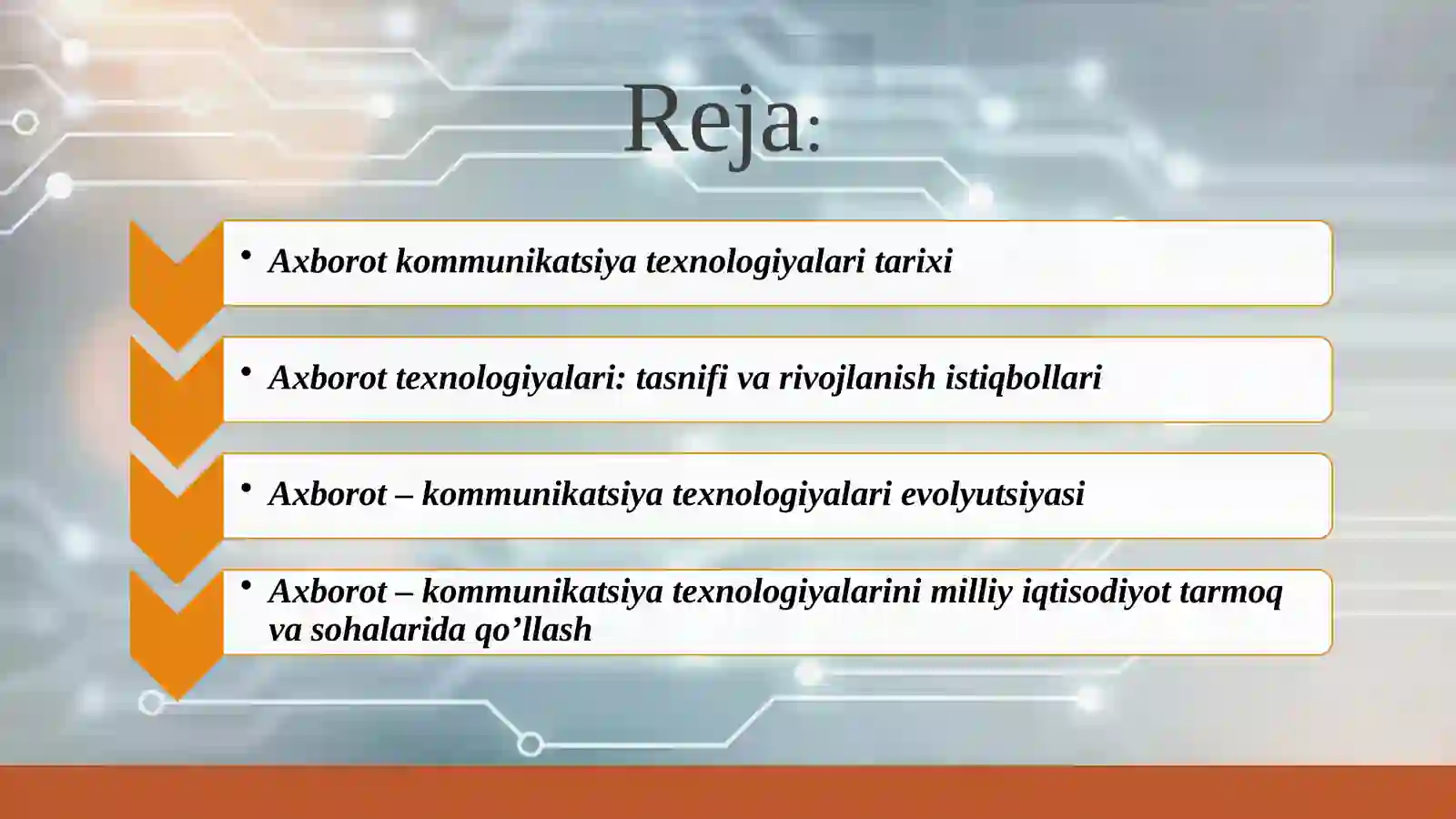 Reja:

• Axborot kommunikatsiya texnologiyalari tarixi

• Axborot texnologiyalari: tasnifi va rivojlanish istiqbollari

• Axborot – kommunikatsiya texnologiyalari evolyutsiyasi

• Axborot – kommunikatsiya texnologiyalarini milliy iqtisodiyot tarmoq va sohalarida qo’llash